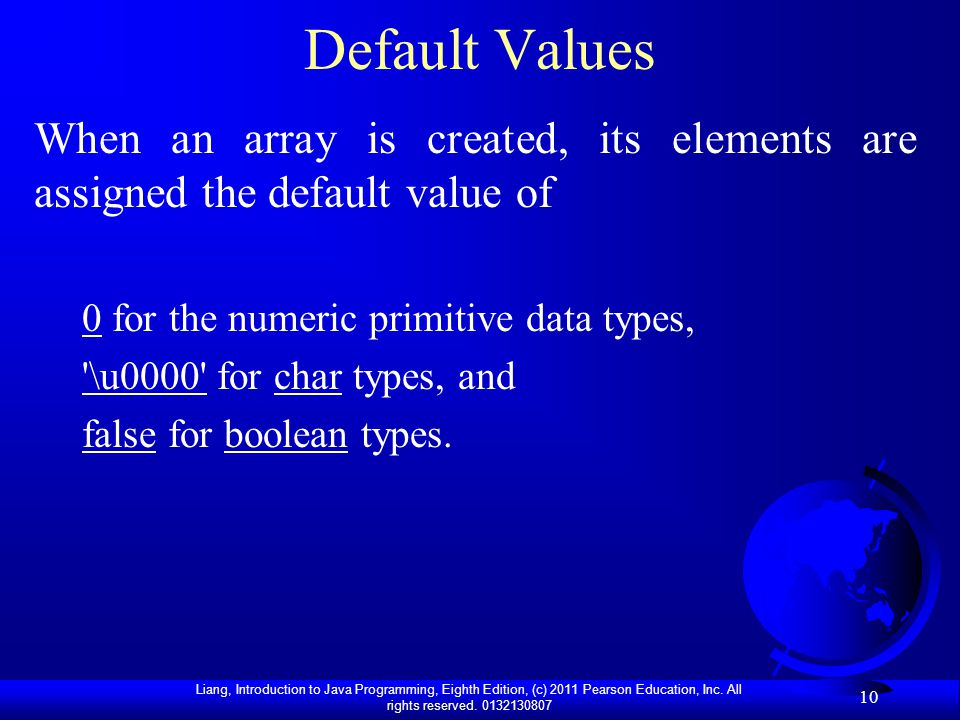 Default Values

When an array is created, its elements are assigned the default value of

0 for the numeric primitive data types,

'\u0000' for char types, and

false for boolean types.

Liang, Introduction to Java Programming, Eighth Edition, (c) 2011 Pearson Education, Inc. All rights reserved. 0132130807

10